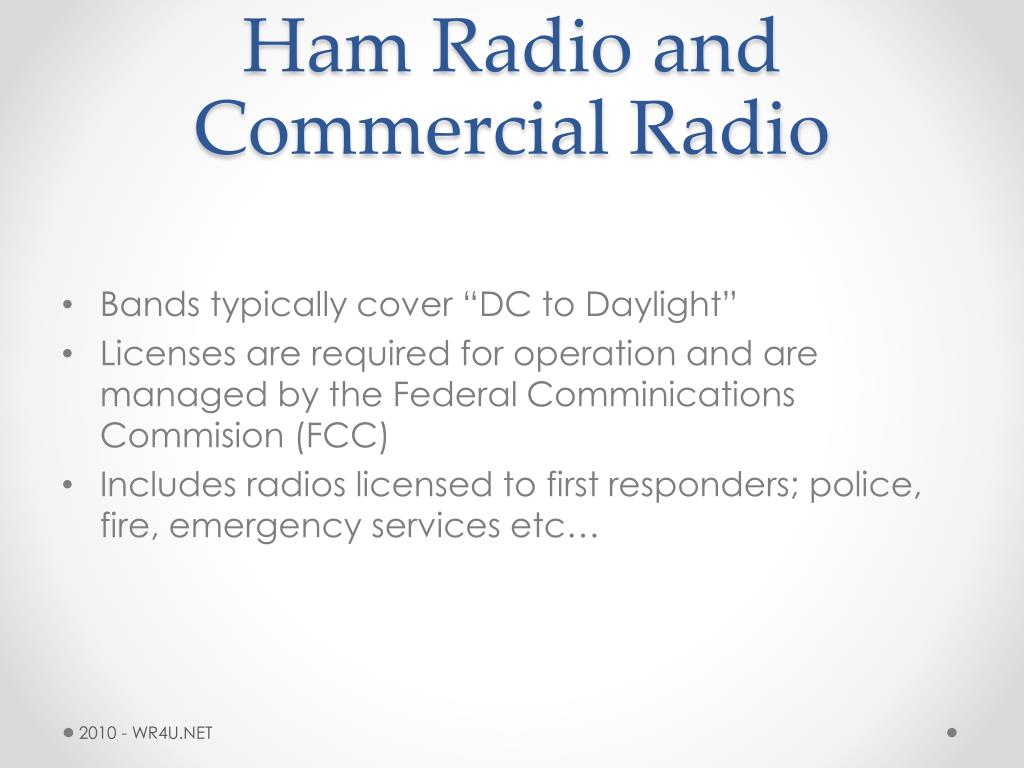 Ham Radio and Commercial Radio

• Bands typically cover “DC to Daylight”
• Licenses are required for operation and are managed by the Federal Comminications Commision (FCC)
• Includes radios licensed to first responders; police, fire, emergency services etc…

2010 - WR4U.NET